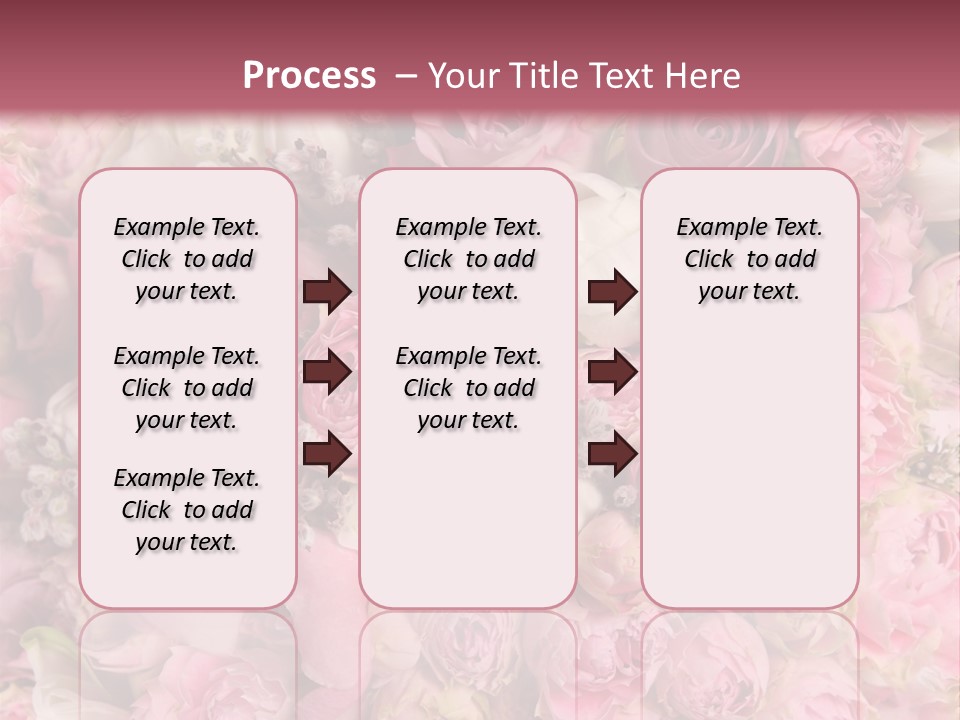 Process – Your Title Text Here

Example Text. Click to add your text.

Example Text. Click to add your text.

Example Text. Click to add your text.

Example Text. Click to add your text.

Example Text. Click to add your text.

Example Text. Click to add your text.